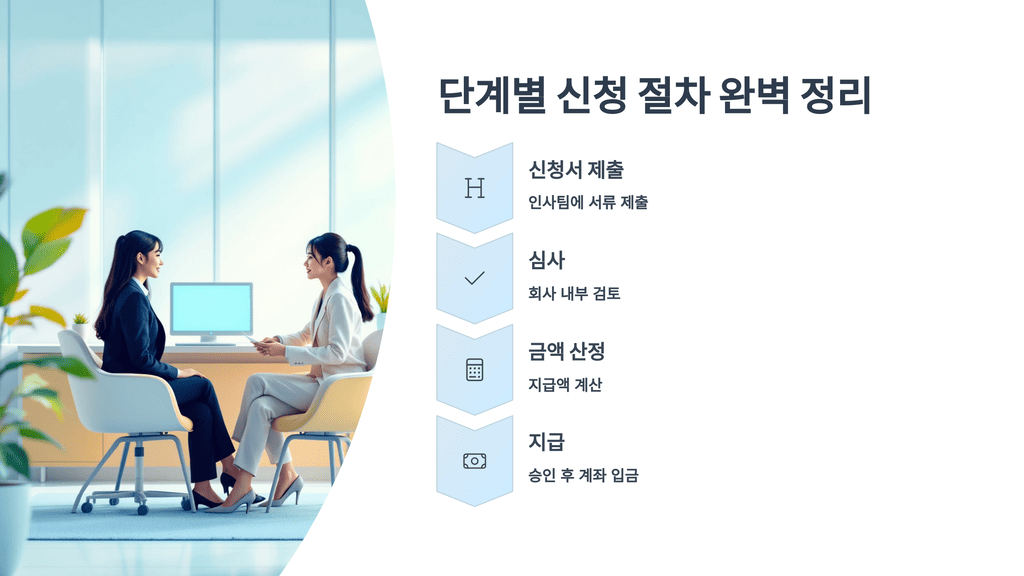 단계별 신청 절차 완벽 정리

H

신청서 제출

인사팀에 서류 제출

심사

회사 내부 검토

금액 산정

지급액 계산

지급

승인 후 계좌 입금